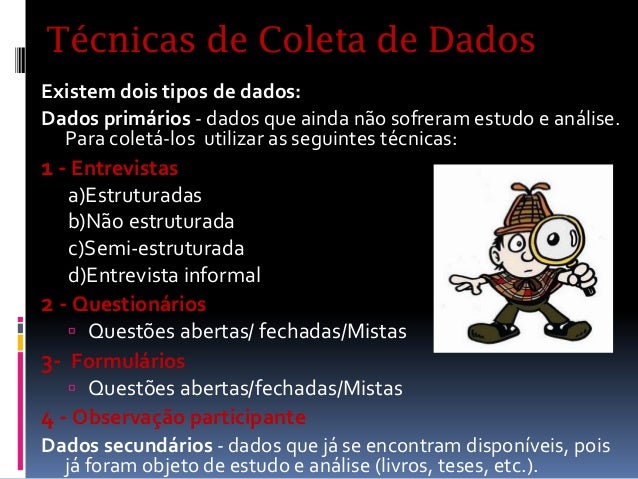 Técnicas de Coleta de Dados

Existem dois tipos de dados:

Dados primários - dados que ainda não sofreram estudo e análise. Para coletá-los utilizar as seguintes técnicas:

1 - Entrevistas

a)Estruturadas

b)Não estruturada

c)Semi-estruturada

d)Entrevista informal

2 - Questionários

▫ Questões abertas/ fechadas/Mistas

3- Formulários

▫ Questões abertas/fechadas/Mistas

4 - Observação participante

Dados secundários - dados que já se encontram disponíveis, pois já foram objeto de estudo e análise (livros, teses, etc.).